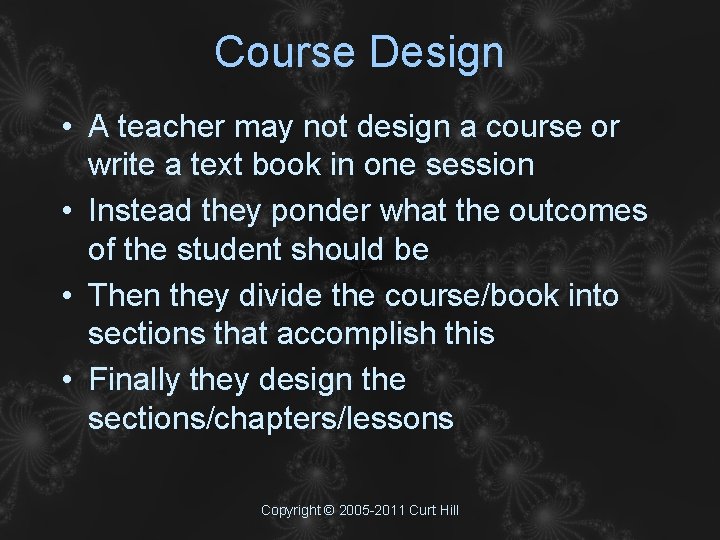 Course Design

• A teacher may not design a course or write a text book in one session
• Instead they ponder what the outcomes of the student should be
• Then they divide the course/book into sections that accomplish this
• Finally they design the sections/chapters/lessons

Copyright © 2005-2011 Curt Hill